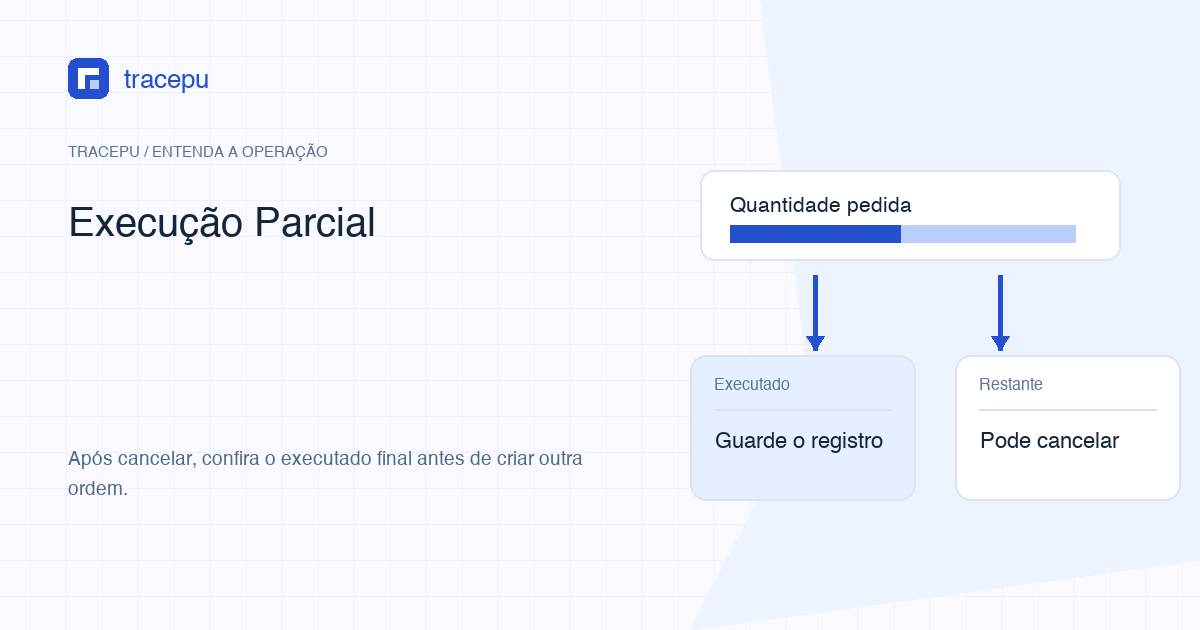 tracepu

TRACEPU / ENTENDA A OPERAÇÃO

Execução Parcial

Após cancelar, confira o executado final antes de criar outra ordem.

Quantidade pedida

Executado

Guarde o registro

Restante

Pode cancelar